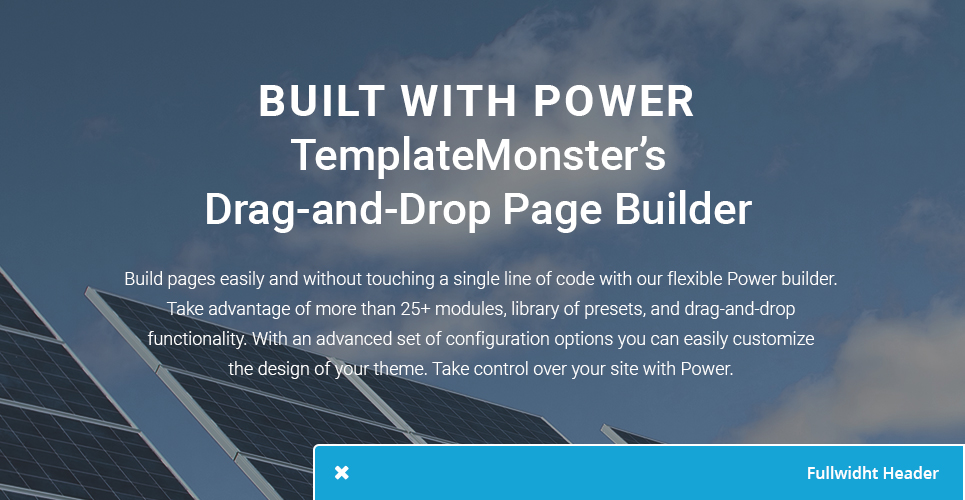 BUILT WITH POWER
TemplateMonster's
Drag-and-Drop Page Builder

Build pages easily and without touching a single line of code with our flexible Power builder. Take advantage of more than 25+ modules, library of presets, and drag-and-drop functionality. With an advanced set of configuration options you can easily customize the design of your theme. Take control over your site with Power.

✖ Fullwidht Header